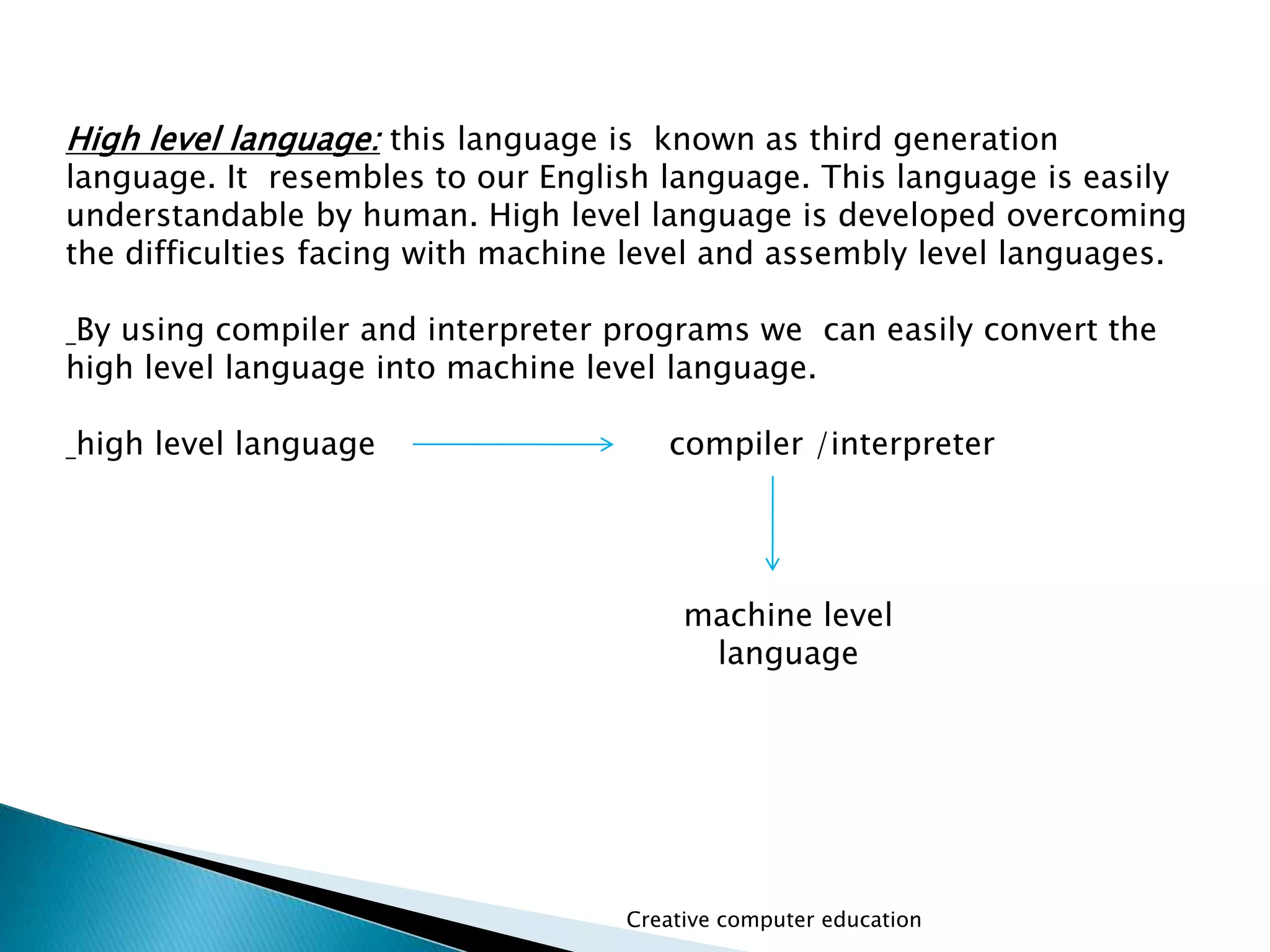 High level language: this language is known as third generation language. It resembles to our English language. This language is easily understandable by human. High level language is developed overcoming the difficulties facing with machine level and assembly level languages.

_By using compiler and interpreter programs we can easily convert the high level language into machine level language.

_high level language compiler /interpreter

machine level language

Creative computer education